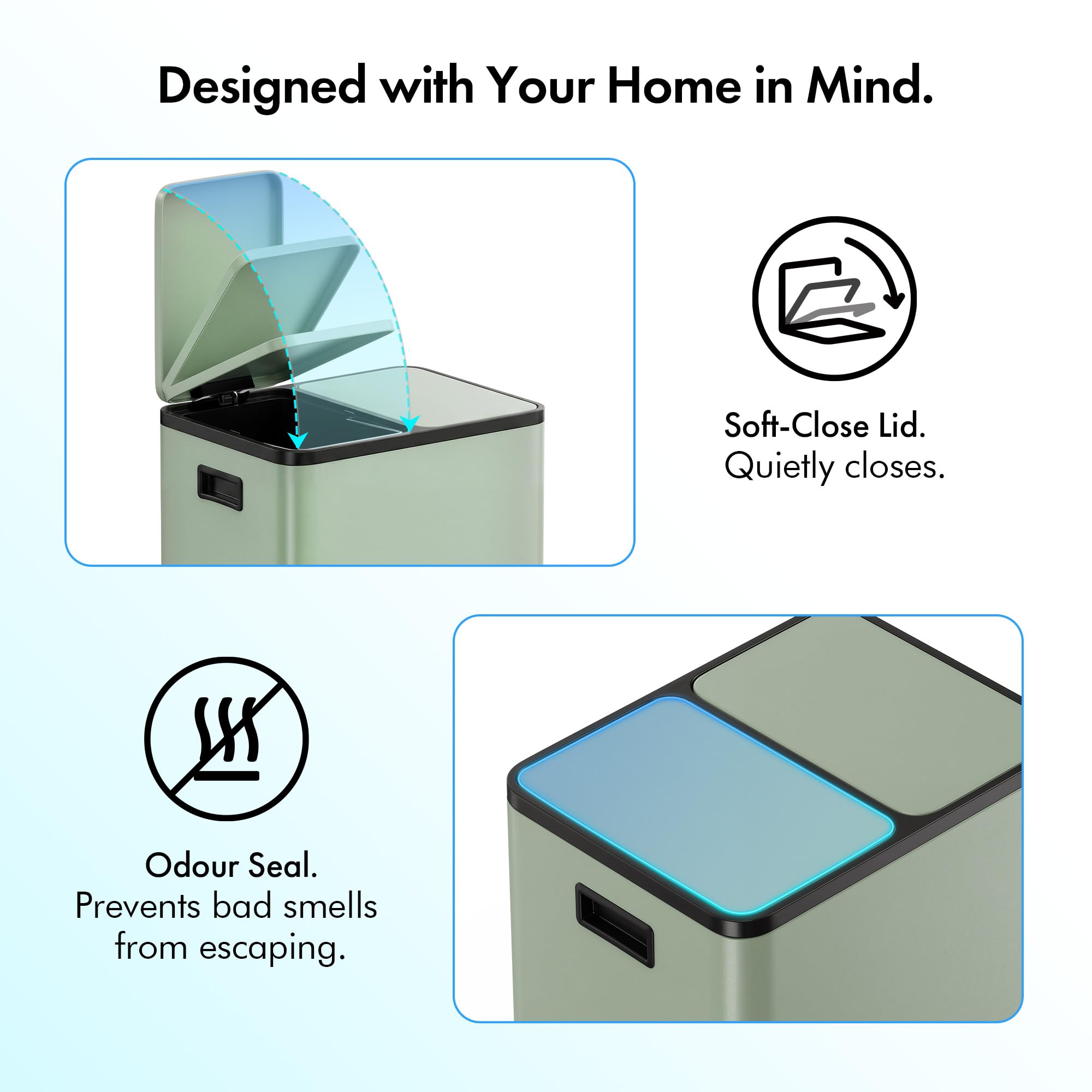 Designed with Your Home in Mind.

Soft-Close Lid.
Quietly closes.

Odour Seal.
Prevents bad smells from escaping.